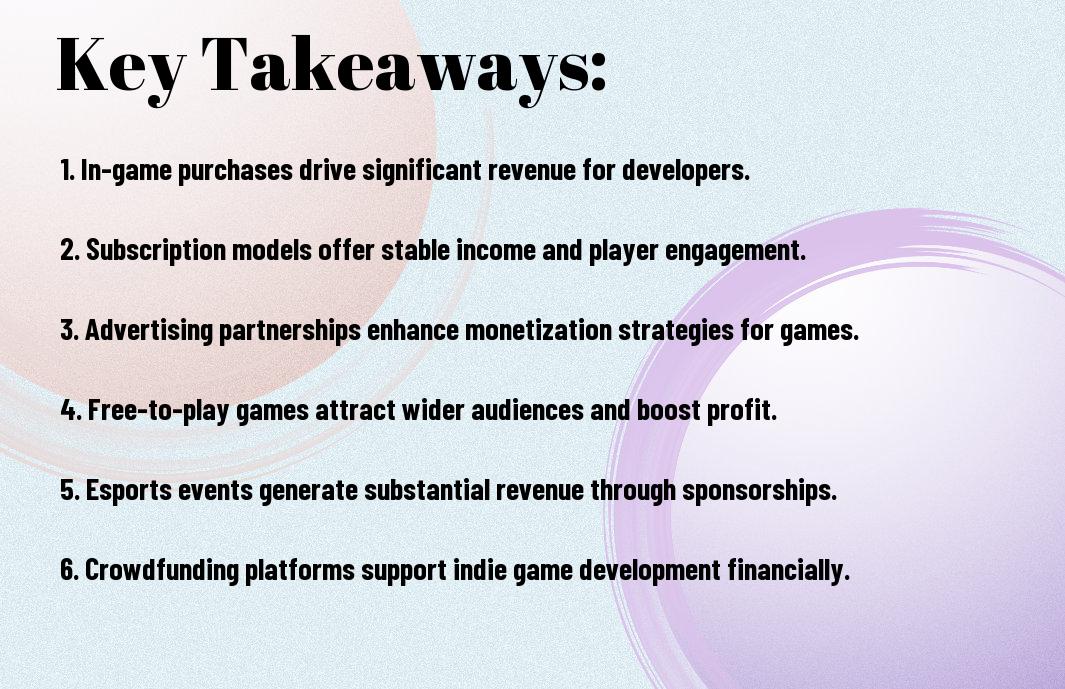 Key Takeaways:

1. In-game purchases drive significant revenue for developers.

2. Subscription models offer stable income and player engagement.

3. Advertising partnerships enhance monetization strategies for games.

4. Free-to-play games attract wider audiences and boost profit.

5. Esports events generate substantial revenue through sponsorships.

6. Crowdfunding platforms support indie game development financially.